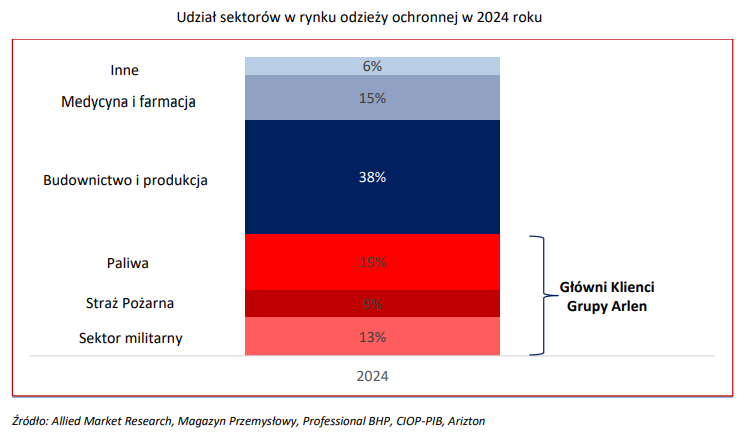 Udział sektorów w rynku odzieży ochronnej w 2024 roku

Inne
6%
Medycyna i farmacja
15%
Budownictwo i produkcja
38%
Paliwa
19%
Straż Pożarna
9%
Sektor militarny
13%

Główni Klienci Grupy Arlen

2024

Źródło: Allied Market Research, Magazyn Przemysłowy, Professional BHP, CIOP-PIB, Arizton